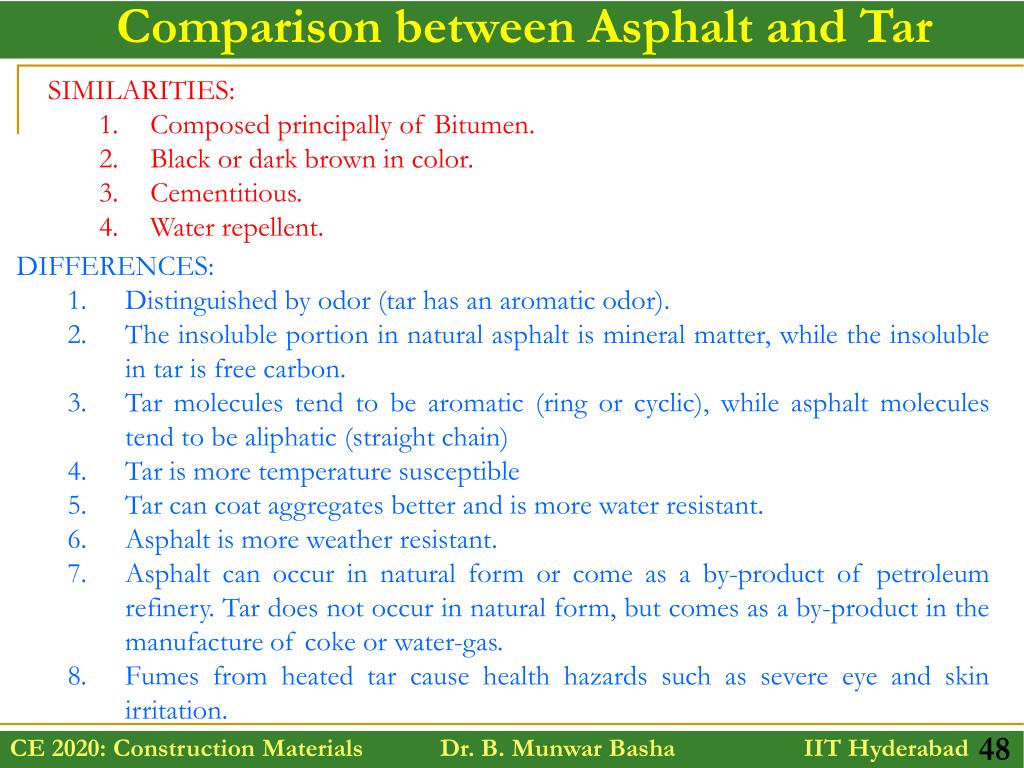 Comparison between Asphalt and Tar

SIMILARITIES:
1. Composed principally of Bitumen.
2. Black or dark brown in color.
3. Cementitious.
4. Water repellent.

DIFFERENCES:
1. Distinguished by odor (tar has an aromatic odor).
2. The insoluble portion in natural asphalt is mineral matter, while the insoluble in tar is free carbon.
3. Tar molecules tend to be aromatic (ring or cyclic), while asphalt molecules tend to be aliphatic (straight chain)
4. Tar is more temperature susceptible
5. Tar can coat aggregates better and is more water resistant.
6. Asphalt is more weather resistant.
7. Asphalt can occur in natural form or come as a by-product of petroleum refinery. Tar does not occur in natural form, but comes as a by-product in the manufacture of coke or water-gas.
8. Fumes from heated tar cause health hazards such as severe eye and skin irritation.

CE 2020: Construction Materials Dr. B. Munwar Basha IIT Hyderabad 48